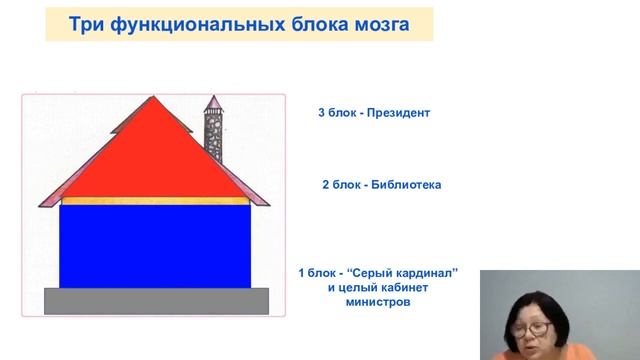 Три функциональных блока мозга

3 блок - Президент

2 блок - Библиотека

1 блок - “Серый кардинал” и целый кабинет министров